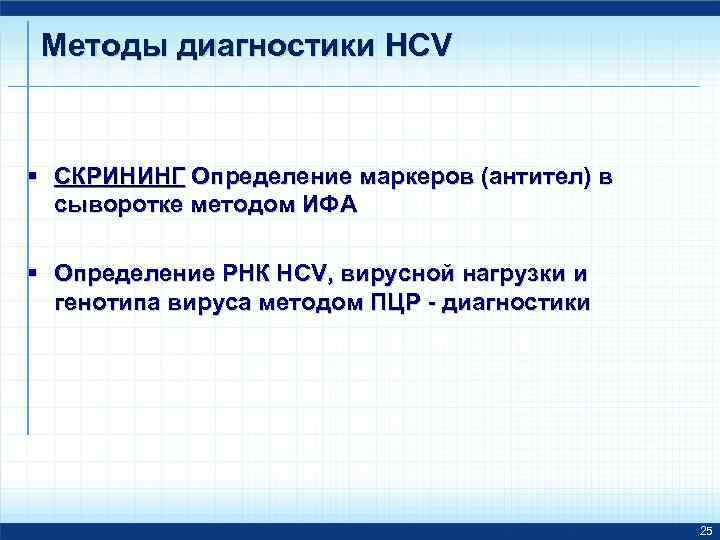 Методы диагностики HCV

▪ СКРИНИНГ Определение маркеров (антител) в сыворотке методом ИФА

▪ Определение РНК HCV, вирусной нагрузки и генотипа вируса методом ПЦР - диагностики

25